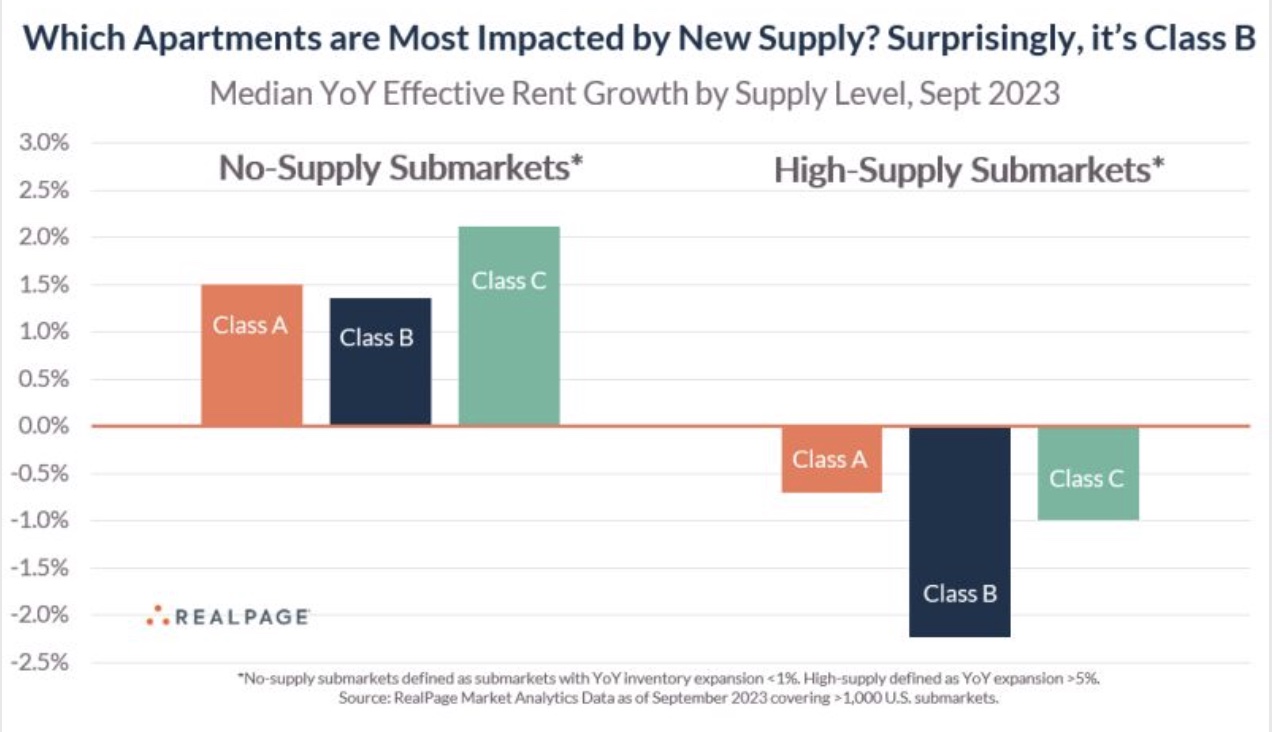 Which Apartments are Most Impacted by New Supply? Surprisingly, it's Class B

Median YoY Effective Rent Growth by Supply Level, Sept 2023

3.0%
2.5%
2.0%
1.5%
1.0%
0.5%
0.0%
-0.5%
-1.0%
-1.5%
-2.0%
-2.5%

No-Supply Submarkets*

Class A
Class B
Class C

High-Supply Submarkets*

Class A
Class B
Class C

REALPAGE

*No-supply submarkets defined as submarkets with YoY inventory expansion <1%. High-supply defined as YoY expansion >5%.
Source: RealPage Market Analytics Data as of September 2023 covering >1,000 U.S. submarkets.